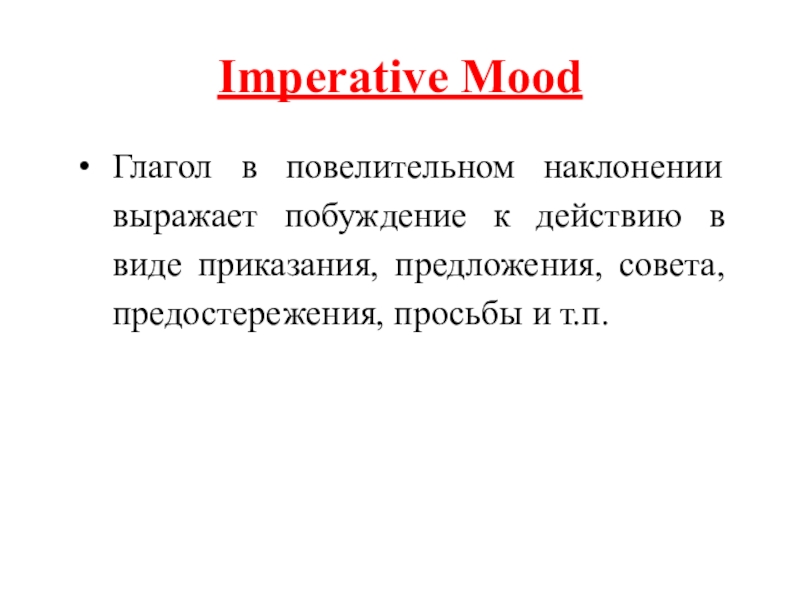 Imperative Mood

• Глагол в повелительном наклонении выражает побуждение к действию в виде приказания, предложения, совета, предостережения, просьбы и т.п.